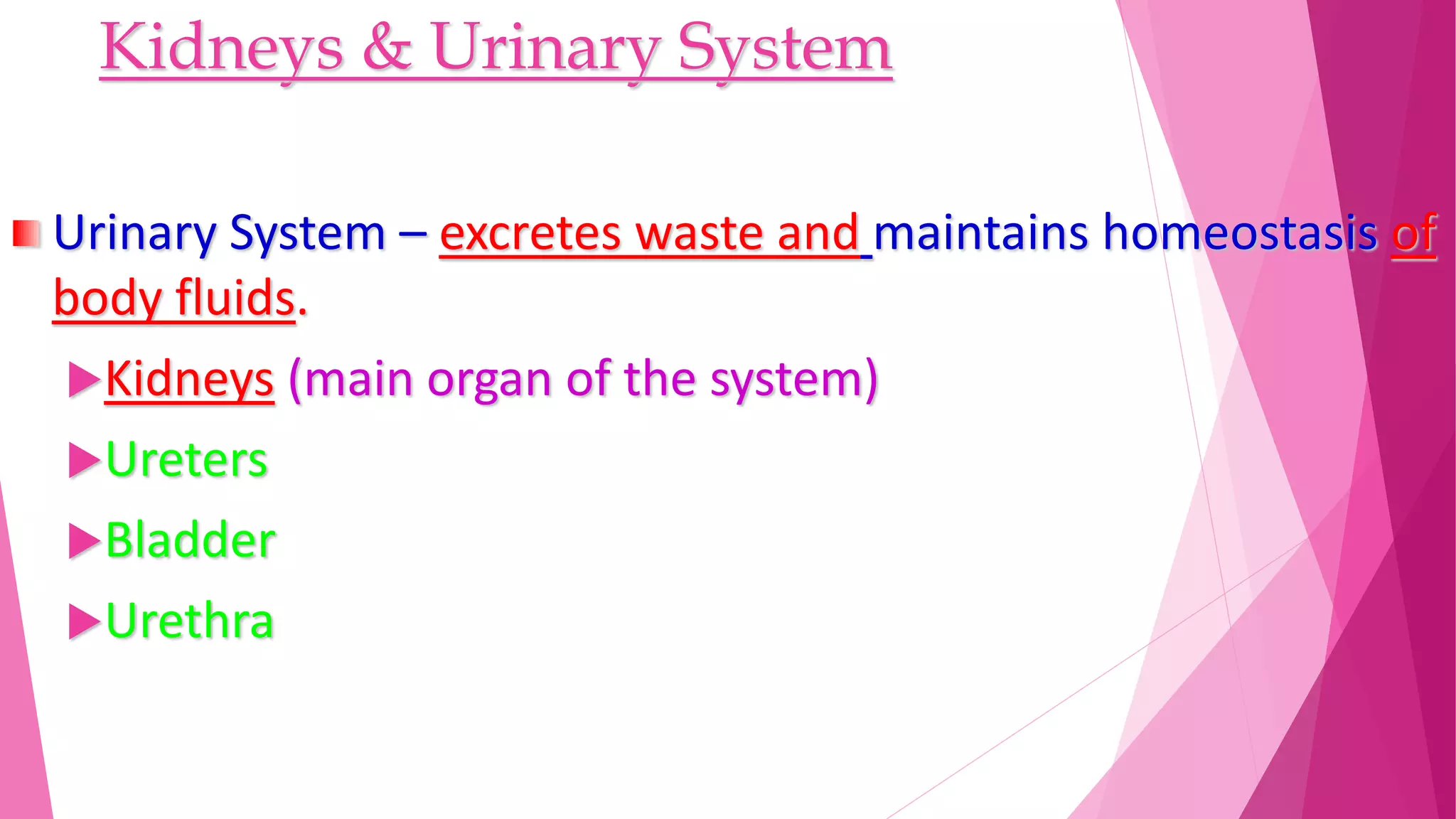 Kidneys & Urinary System

Urinary System – excretes waste and maintains homeostasis of body fluids.

Kidneys (main organ of the system)

Ureters

Bladder

Urethra